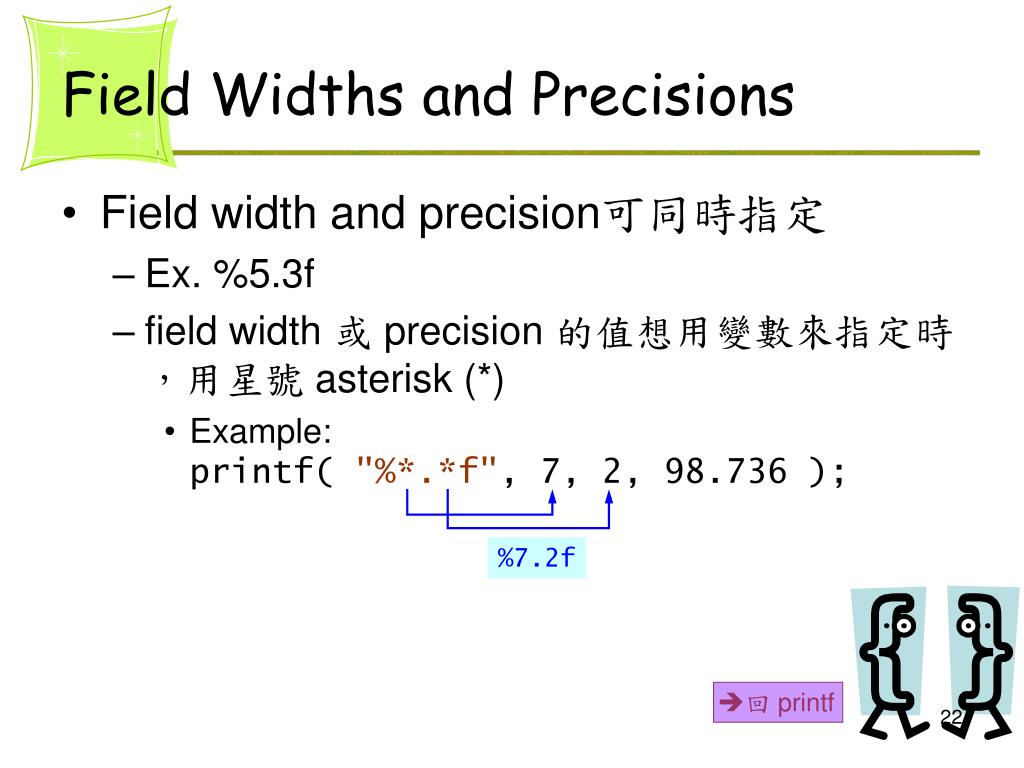 Field Widths and Precisions

• Field width and precision可同時指定
 – Ex. %5.3f
 – field width 或 precision 的值想用變數來指定時，用星號 asterisk (*)
  • Example:
  printf( "%*.*f", 7, 2, 98.736 );

%7.2f

➔回 printf

22